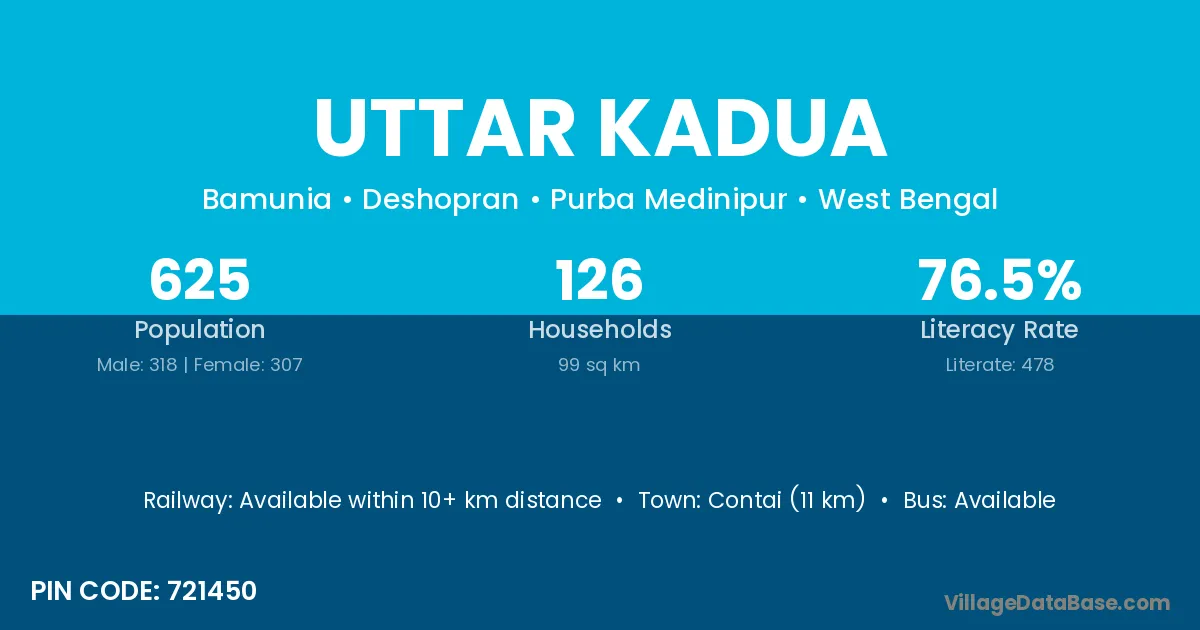 UTTAR KADUA

Bamunia • Deshopran • Purba Medinipur • West Bengal

625
Population
Male: 318 | Female: 307

126
Households
99 sq km

76.5%
Literacy Rate
Literate: 478

Railway: Available within 10+ km distance • Town: Contai (11 km) • Bus: Available

PIN CODE: 721450

VillageDataBase.com